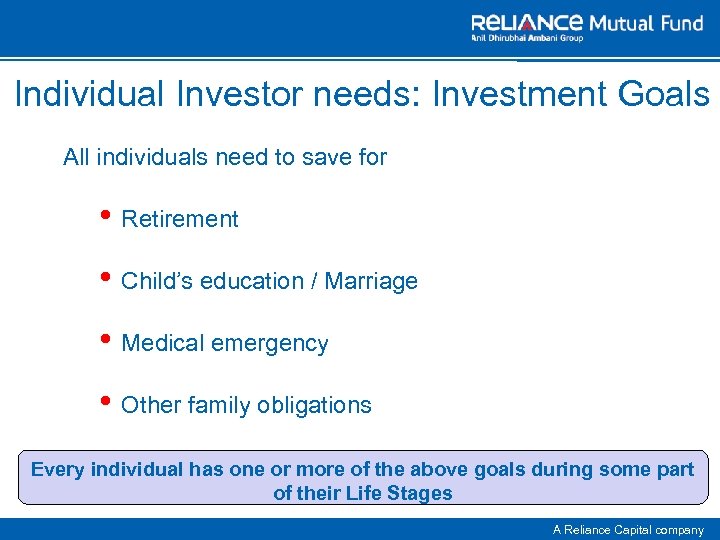 RELIANCE Mutual Fund
Anil Dhirubhai Ambani Group

Individual Investor needs: Investment Goals

All individuals need to save for

• Retirement

• Child's education / Marriage

• Medical emergency

• Other family obligations

Every individual has one or more of the above goals during some part of their Life Stages

A Reliance Capital company